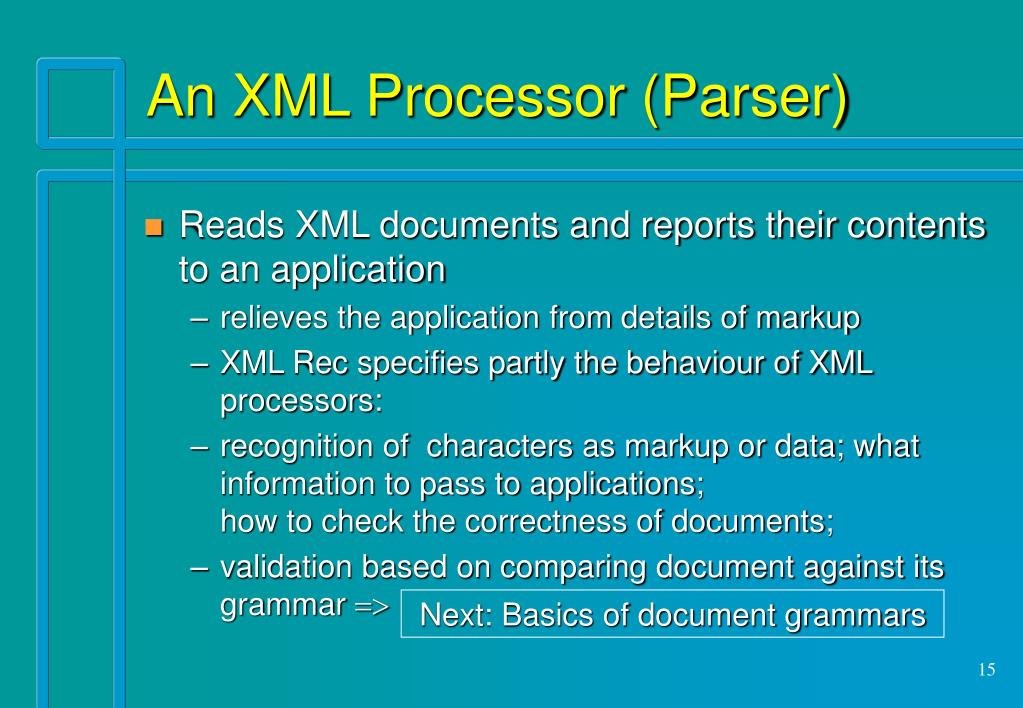 An XML Processor (Parser)

Reads XML documents and reports their contents to an application

– relieves the application from details of markup

– XML Rec specifies partly the behaviour of XML processors:

– recognition of characters as markup or data; what information to pass to applications;
how to check the correctness of documents;

– validation based on comparing document against its grammar =>

Next: Basics of document grammars

15